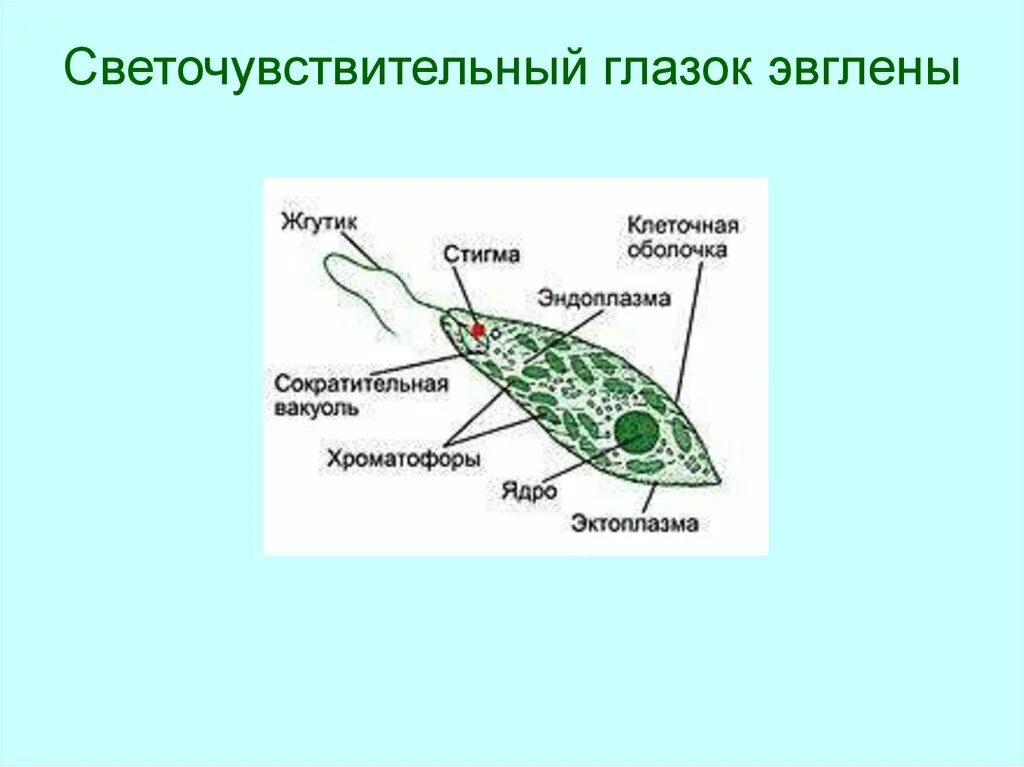 Светочувствительный глазок эвглены

Жгутик
Стигма
Клеточная оболочка
Эндоплазма
Сократительная вакуоль
Хроматофоры
Ядро
Эктоплазма